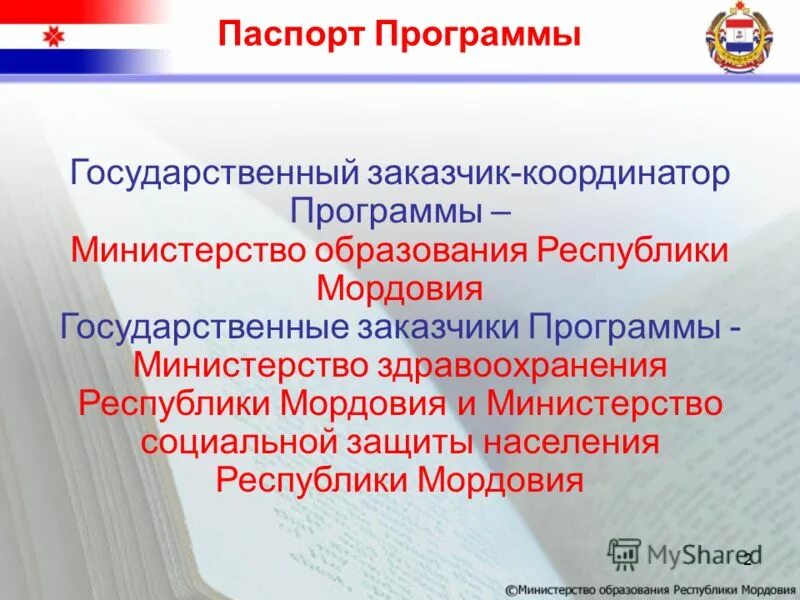 Паспорт Программы

Государственный заказчик-координатор Программы –
Министерство образования Республики Мордовия
Государственные заказчики Программы -
Министерство здравоохранения Республики Мордовия и Министерство социальной защиты населения Республики Мордовия

MyShared

2

©Министерство образования Республики Мордовия